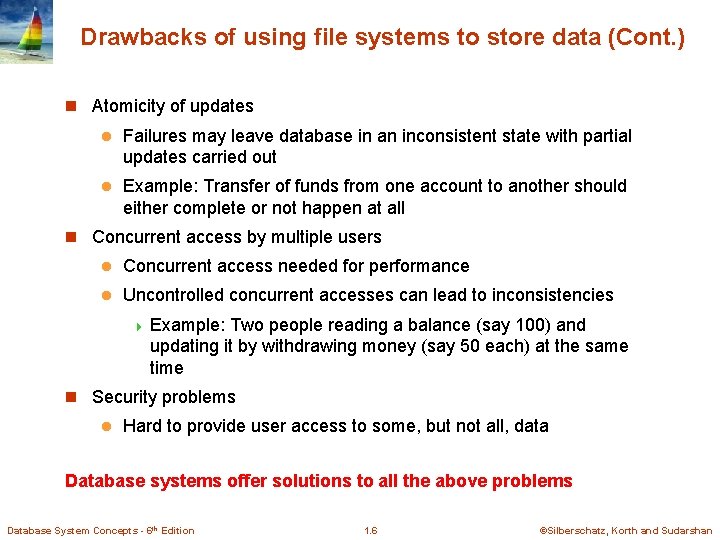 Drawbacks of using file systems to store data (Cont.)

Atomicity of updates

Failures may leave database in an inconsistent state with partial updates carried out

Example: Transfer of funds from one account to another should either complete or not happen at all

Concurrent access by multiple users

Concurrent access needed for performance

Uncontrolled concurrent accesses can lead to inconsistencies

Example: Two people reading a balance (say 100) and updating it by withdrawing money (say 50 each) at the same time

Security problems

Hard to provide user access to some, but not all, data

Database systems offer solutions to all the above problems

Database System Concepts - 6$^{th}$ Edition

1.6

©Silberschatz, Korth and Sudarshan